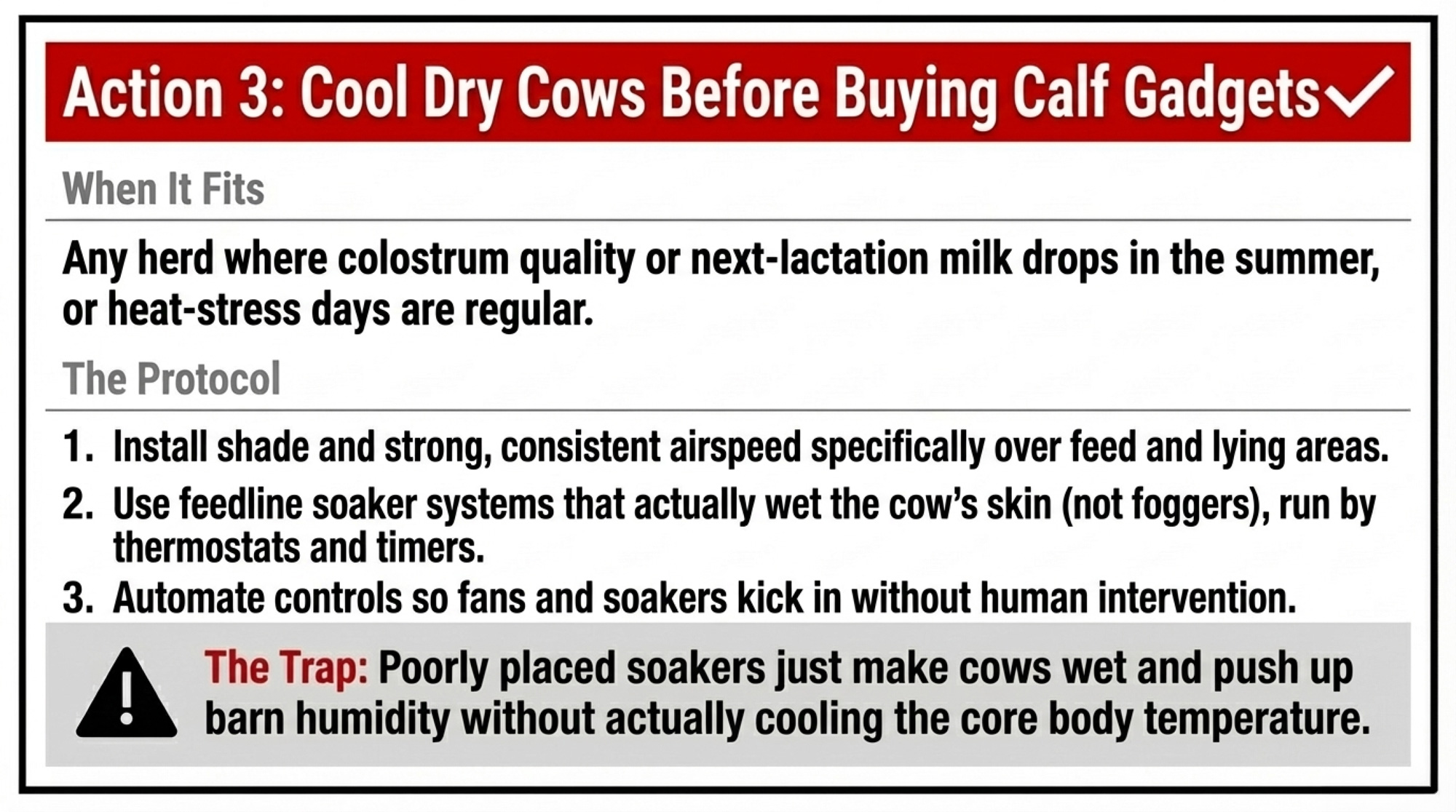 Action 3: Cool Dry Cows Before Buying Calf Gadgets ✓

When It Fits

Any herd where colostrum quality or next-lactation milk drops in the summer, or heat-stress days are regular.

The Protocol

1. Install shade and strong, consistent airspeed specifically over feed and lying areas.
2. Use feedline soaker systems that actually wet the cow's skin (not foggers), run by thermostats and timers.
3. Automate controls so fans and soakers kick in without human intervention.

The Trap: Poorly placed soakers just make cows wet and push up barn humidity without actually cooling the core body temperature.